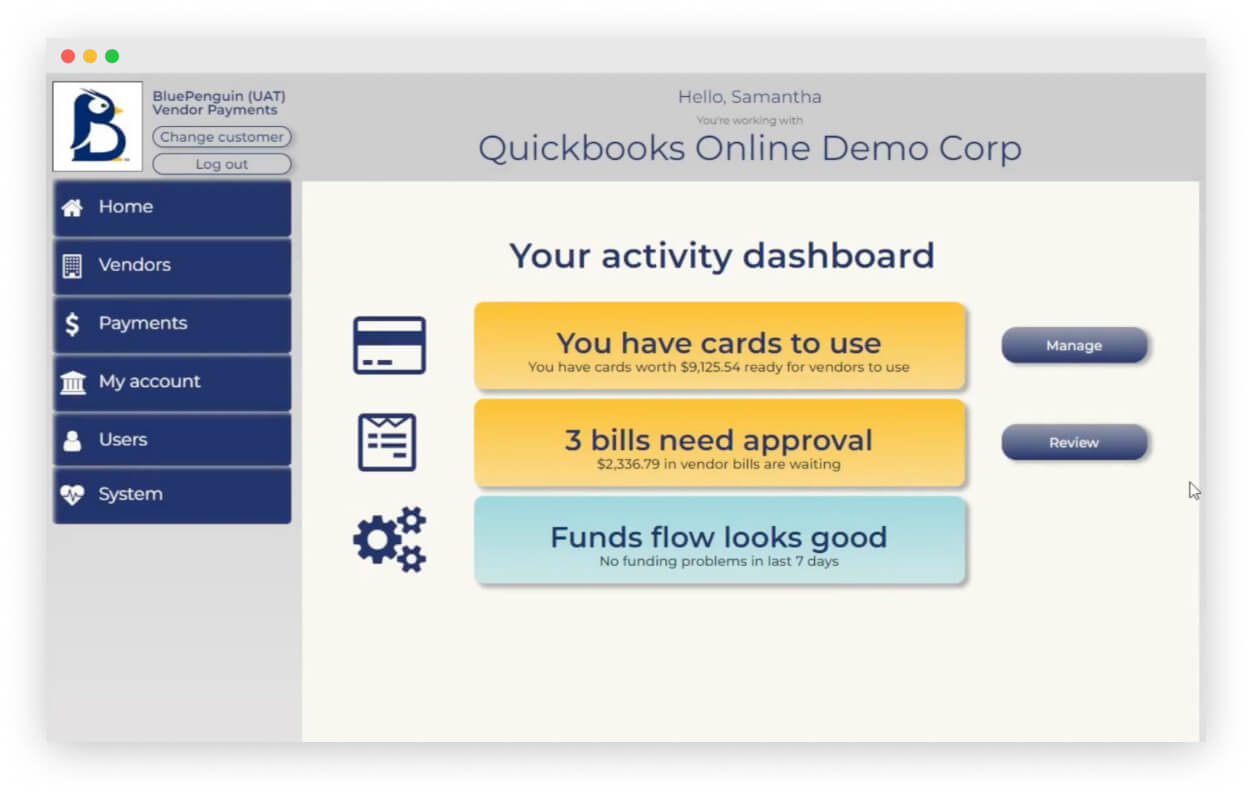 BluePenguin (UAT)
Vendor Payments
Change customer
Log out

Hello, Samantha
You're working with
Quickbooks Online Demo Corp

Home
Vendors
Payments
My account
Users
System

Your activity dashboard

You have cards to use
You have cards worth $9,125.54 ready for vendors to use
Manage

3 bills need approval
$2,336.79 in vendor bills are waiting
Review

Funds flow looks good
No funding problems in last 7 days